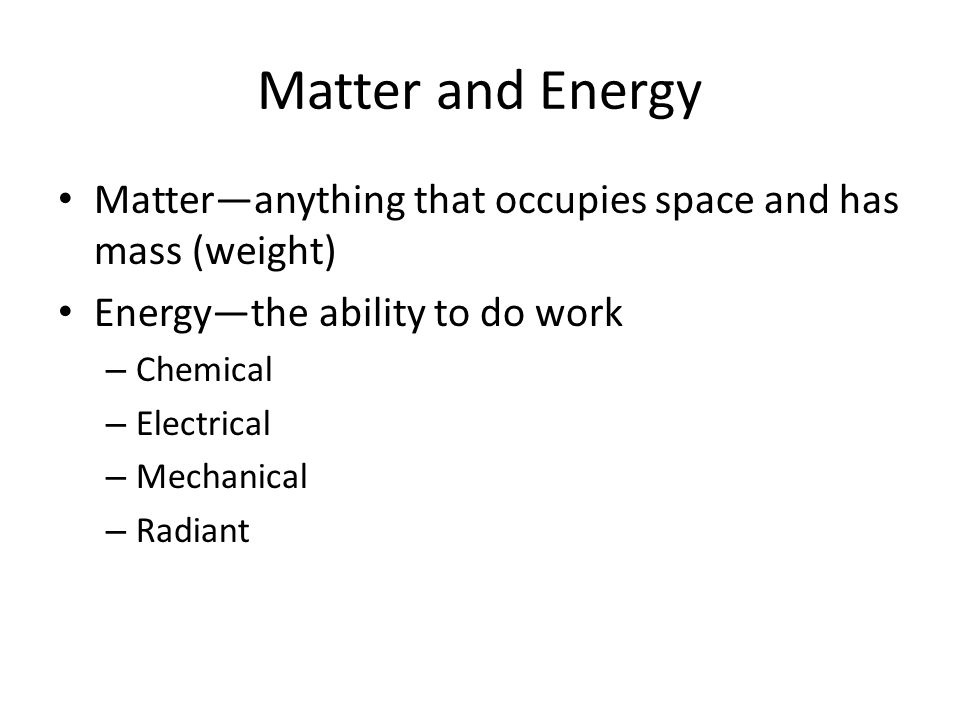 Matter and Energy

• Matter—anything that occupies space and has mass (weight)
• Energy—the ability to do work
– Chemical
– Electrical
– Mechanical
– Radiant